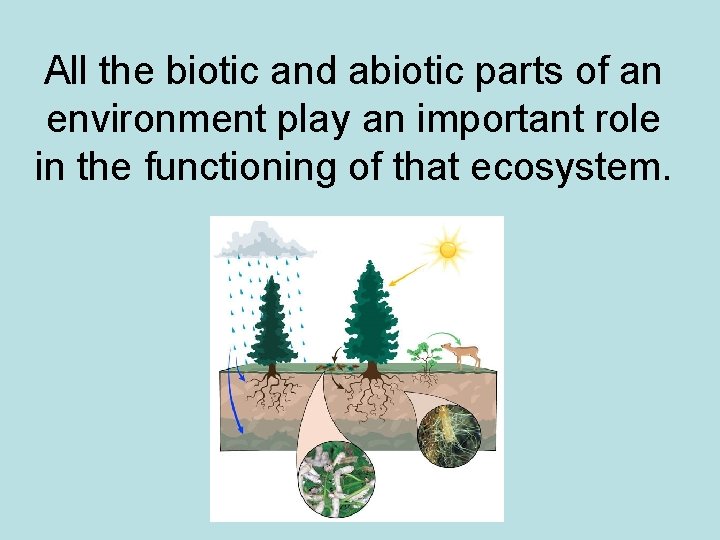 All the biotic and abiotic parts of an environment play an important role in the functioning of that ecosystem.